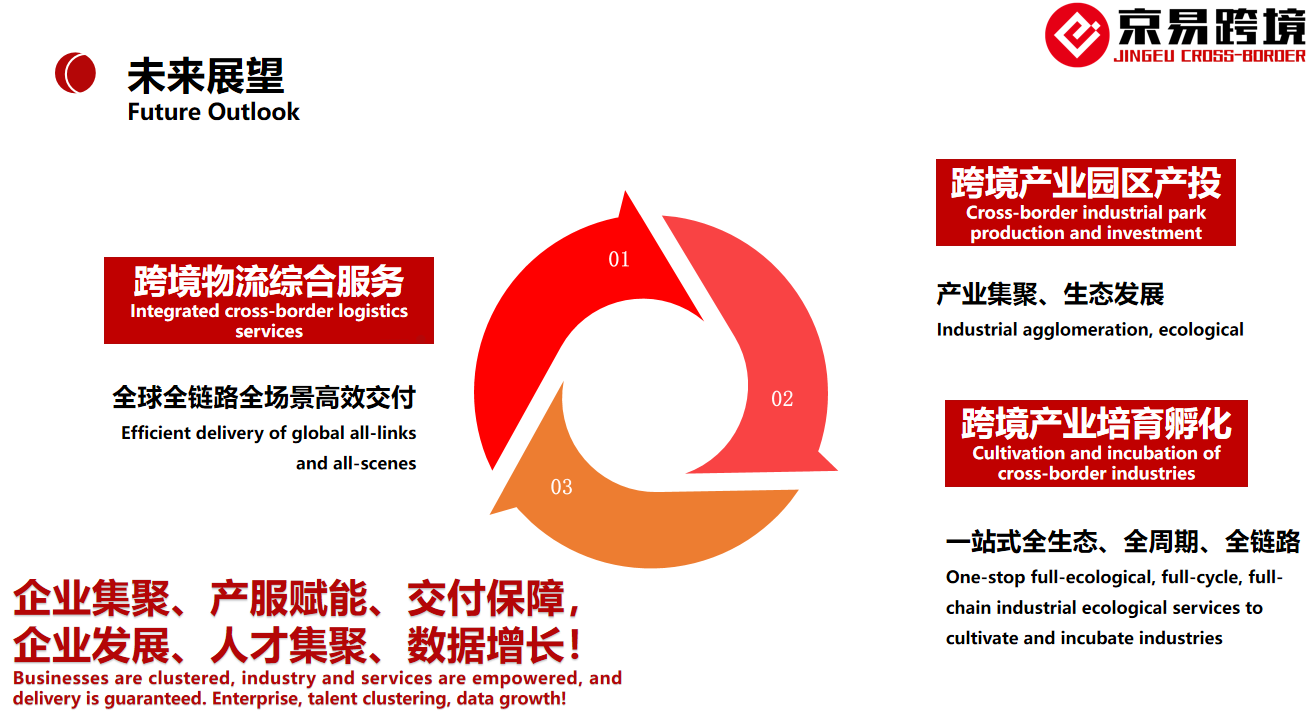 未来展望
Future Outlook

京易跨境
JINGEU CROSS-BORDER

跨境物流综合服务
Integrated cross-border logistics services

全球全链路全场景高效交付
Efficient delivery of global all-links and all-scenes

01

02

03

跨境产业园区产投
Cross-border industrial park production and investment

产业集聚、生态发展
Industrial agglomeration, ecological

跨境产业培育孵化
Cultivation and incubation of cross-border industries

一站式全生态、全周期、全链路
One-stop full-ecological, full-cycle, full-chain industrial ecological services to cultivate and incubate industries

企业集聚、产服赋能、交付保障，
企业发展、人才集聚、数据增长！
Businesses are clustered, industry and services are empowered, and delivery is guaranteed. Enterprise, talent clustering, data growth!